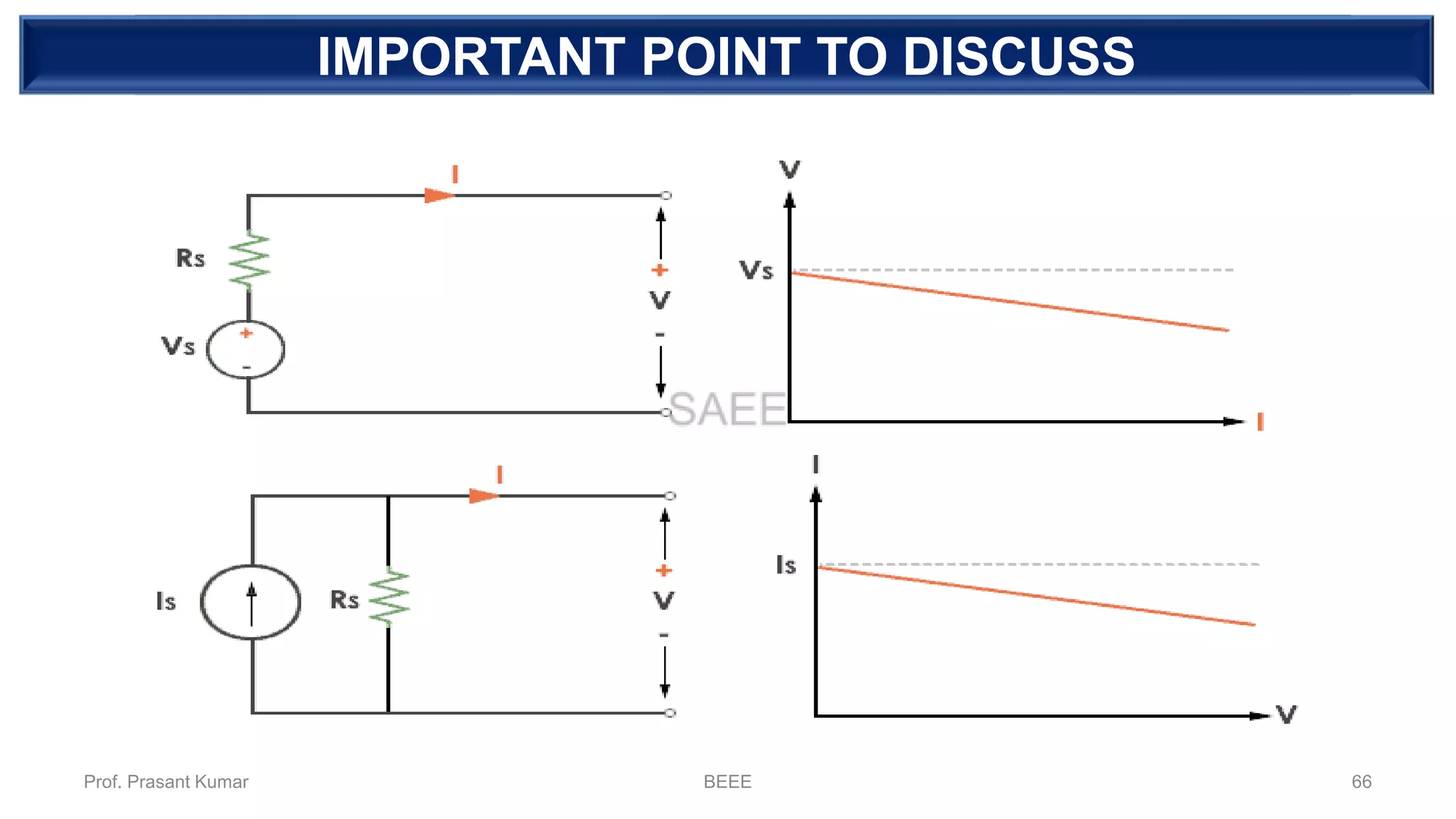 IMPORTANT POINT TO DISCUSS

I

Rs

Vs

+

-

+

V

-

V

Vs

I

SAEE

I

Is

Rs

+

V

-

I

Is

V

Prof. Prasant Kumar

BEEE

66